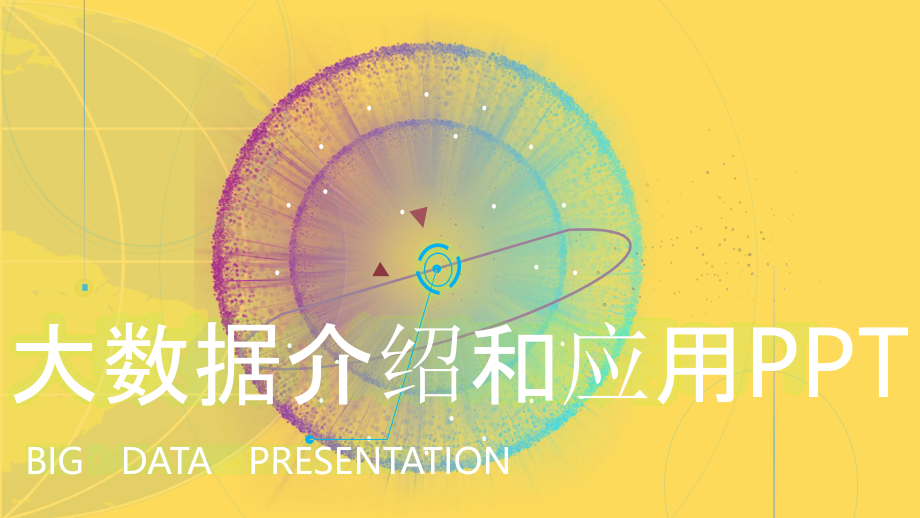 大数据介绍和应用PPT

BIG DATA PRESENTATION